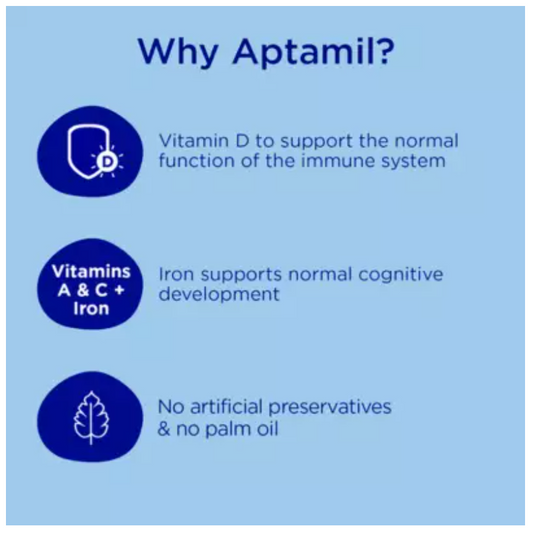 Why Aptamil?

D

Vitamin D to support the normal function of the immune system

Vitamins A & C + Iron

Iron supports normal cognitive development

No artificial preservatives & no palm oil